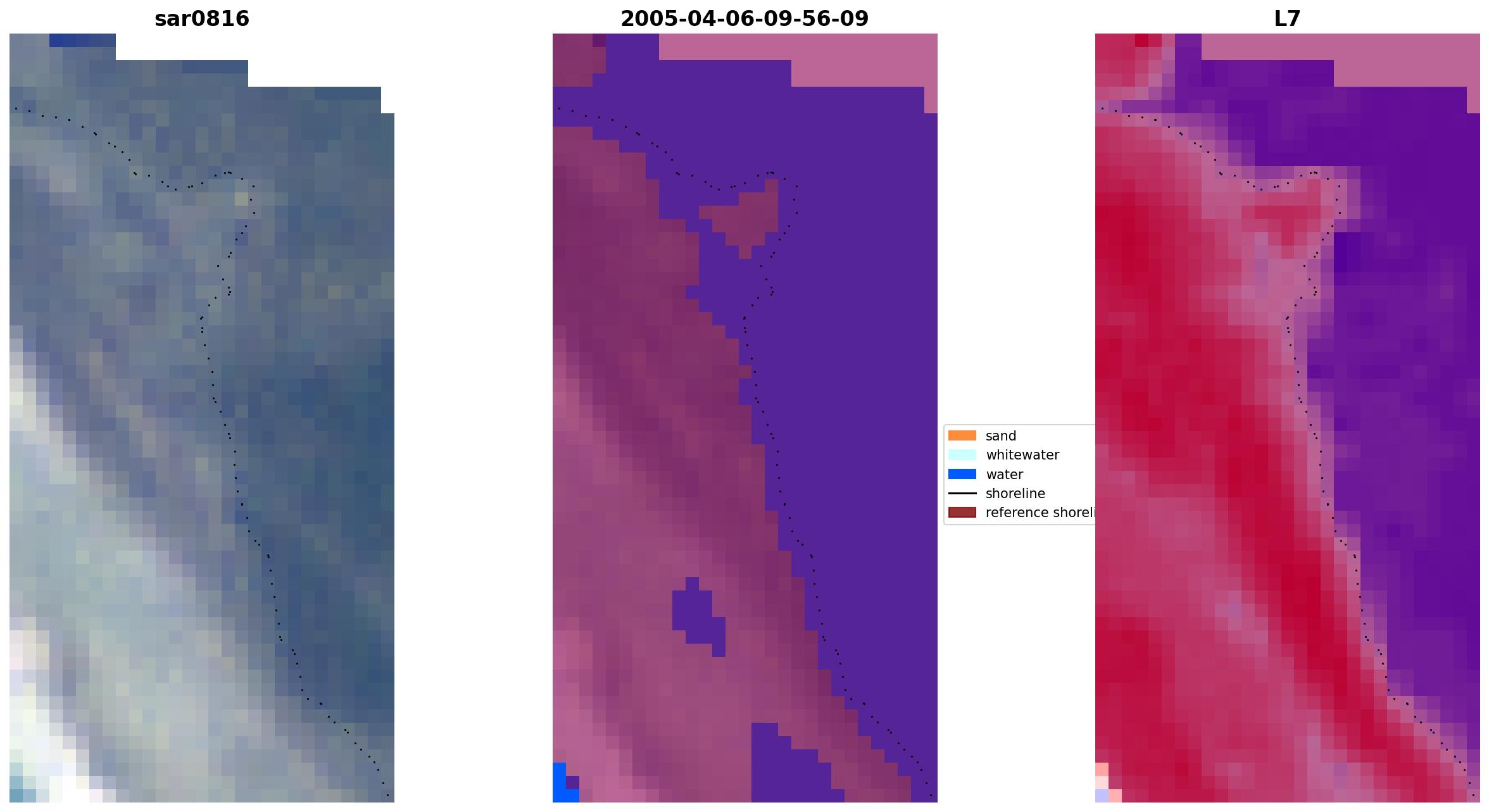 sar0816

2005-04-06-09-56-09

L7

sand
whitewater
water
shoreline
reference shoreli